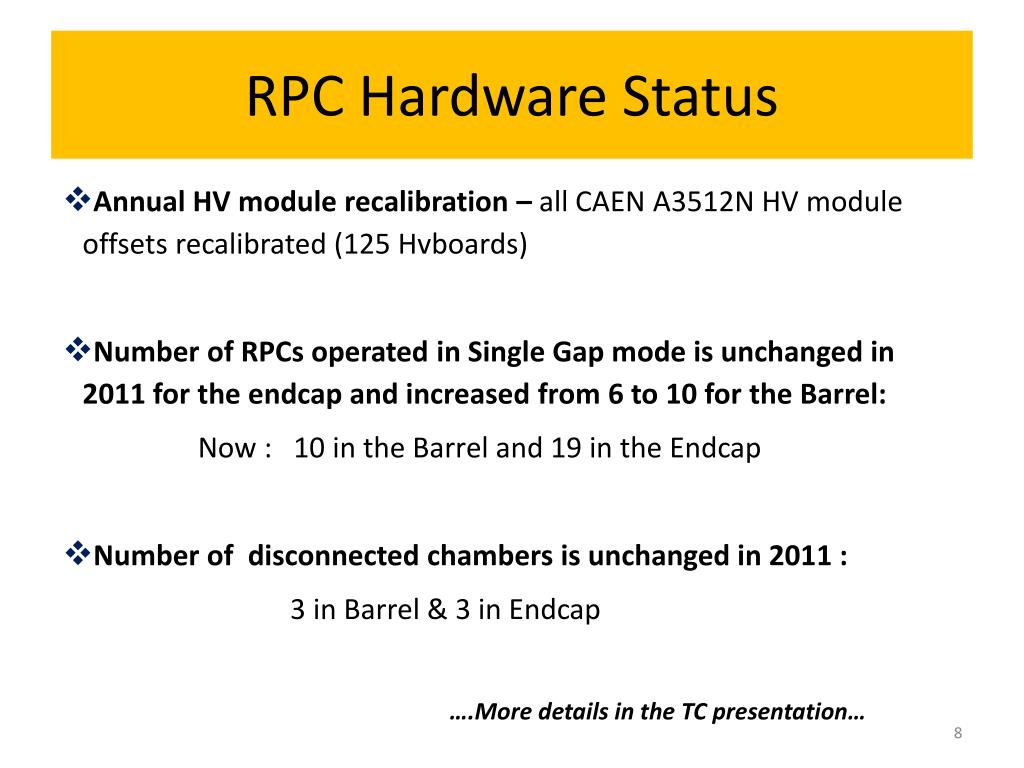 RPC Hardware Status

❖Annual HV module recalibration – all CAEN A3512N HV module offsets recalibrated (125 Hvboards)

❖Number of RPCs operated in Single Gap mode is unchanged in 2011 for the endcap and increased from 6 to 10 for the Barrel:

Now : 10 in the Barrel and 19 in the Endcap

❖Number of disconnected chambers is unchanged in 2011 :

3 in Barrel & 3 in Endcap

….More details in the TC presentation…

8